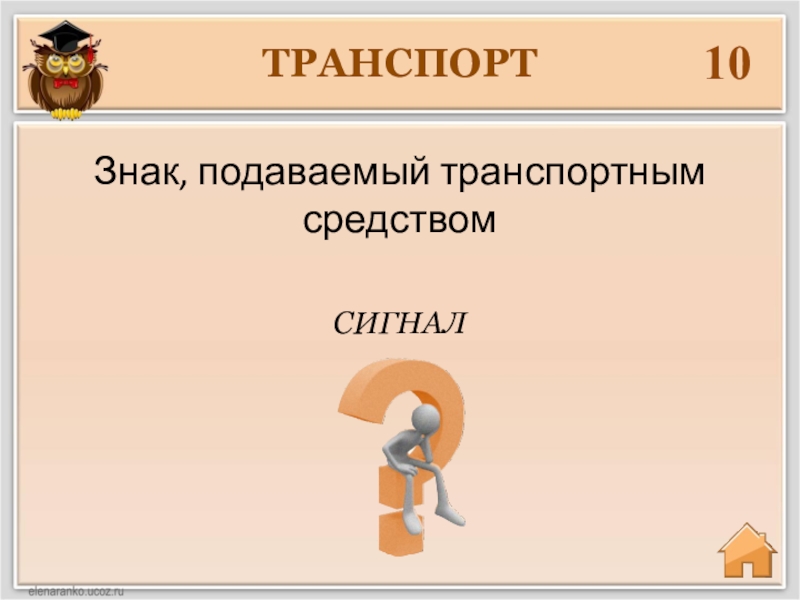 ТРАНСПОРТ 10

Знак, подаваемый транспортным средством

СИГНАЛ

elenaranko.ucoz.ru